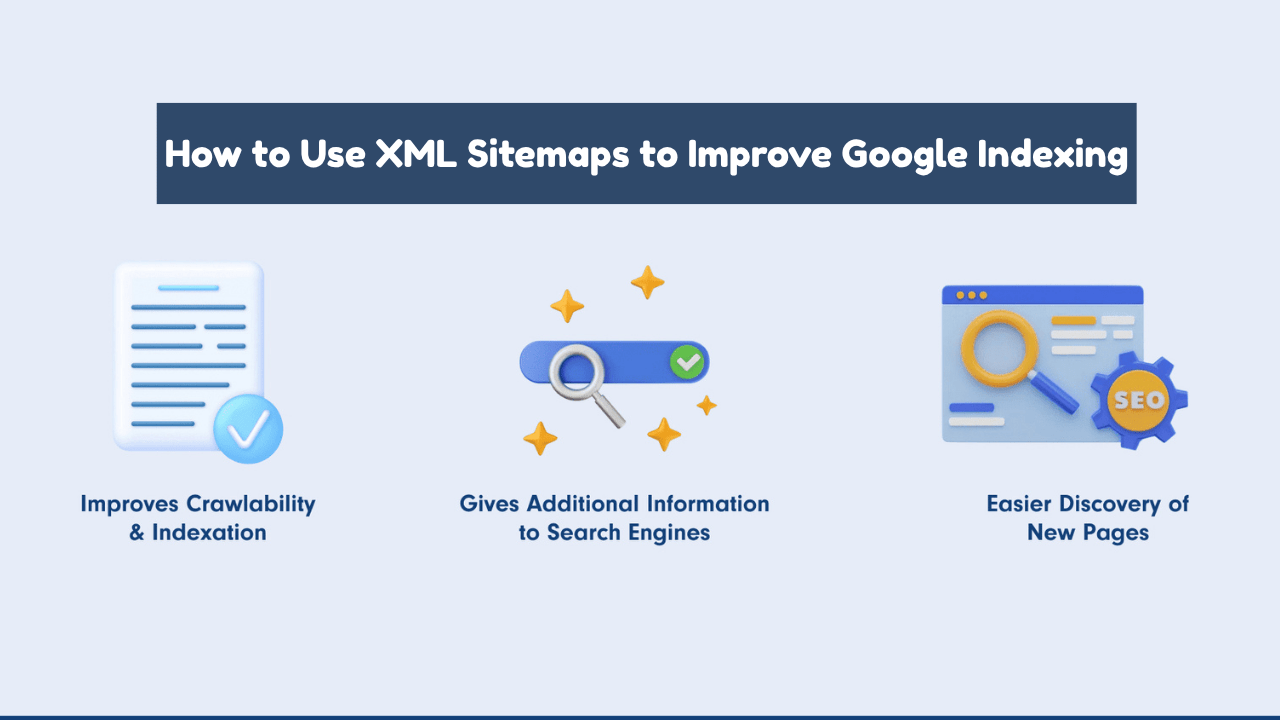 How to Use XML Sitemaps to Improve Google Indexing

Improves Crawlability & Indexation

Gives Additional Information to Search Engines

SEO

Easier Discovery of New Pages